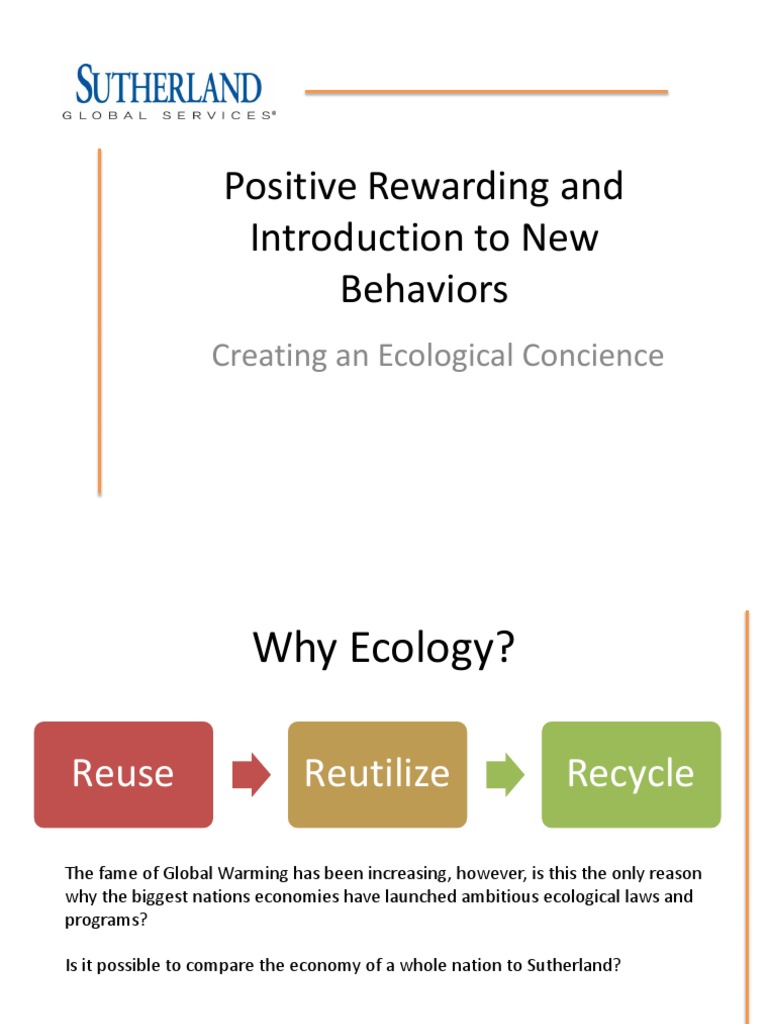 SUTHERLAND
GLOBAL SERVICES®

Positive Rewarding and Introduction to New Behaviors

Creating an Ecological Concience

Why Ecology?

Reuse

Reutilize

Recycle

The fame of Global Warming has been increasing, however, is this the only reason why the biggest nations economies have launched ambitious ecological laws and programs?

Is it possible to compare the economy of a whole nation to Sutherland?